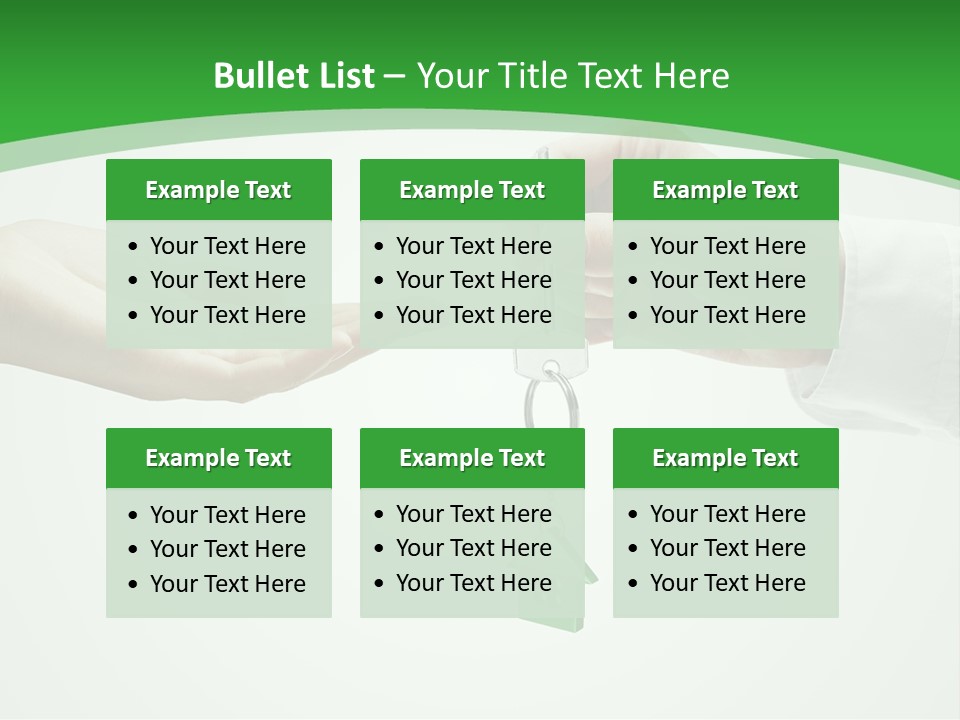 Bullet List – Your Title Text Here

Example Text
• Your Text Here
• Your Text Here
• Your Text Here

Example Text
• Your Text Here
• Your Text Here
• Your Text Here

Example Text
• Your Text Here
• Your Text Here
• Your Text Here

Example Text
• Your Text Here
• Your Text Here
• Your Text Here

Example Text
• Your Text Here
• Your Text Here
• Your Text Here

Example Text
• Your Text Here
• Your Text Here
• Your Text Here